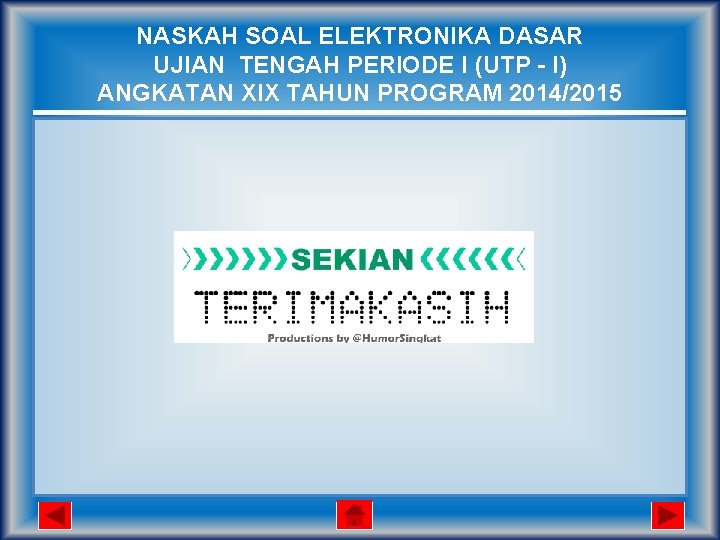 NASKAH SOAL ELEKTRONIKA DASAR
UJIAN TENGAH PERIODE I (UTP - I)
ANGKATAN XIX TAHUN PROGRAM 2014/2015

SEKIAN
TERIMAKASIH
Productions by @HumorSingkat